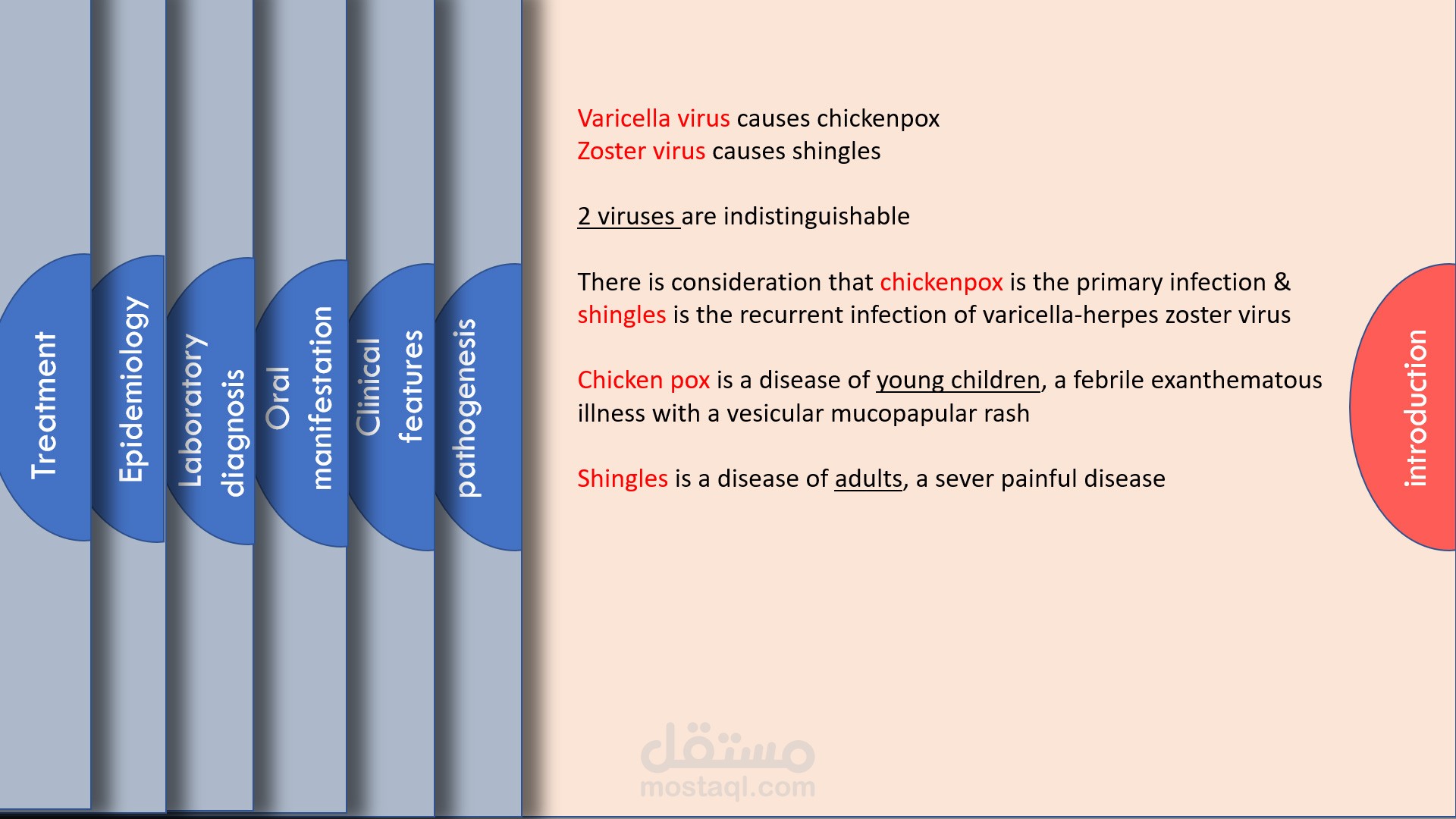 Treatment

Epidemiology

Laboratory diagnosis

Oral manifestation

Clinical features

pathogenesis

Varicella virus causes chickenpox
Zoster virus causes shingles

2 viruses are indistinguishable

There is consideration that chickenpox is the primary infection & shingles is the recurrent infection of varicella-herpes zoster virus

Chicken pox is a disease of young children, a febrile exanthematous illness with a vesicular mucopapular rash

Shingles is a disease of adults, a sever painful disease

introduction

مستقل
mostaql.com